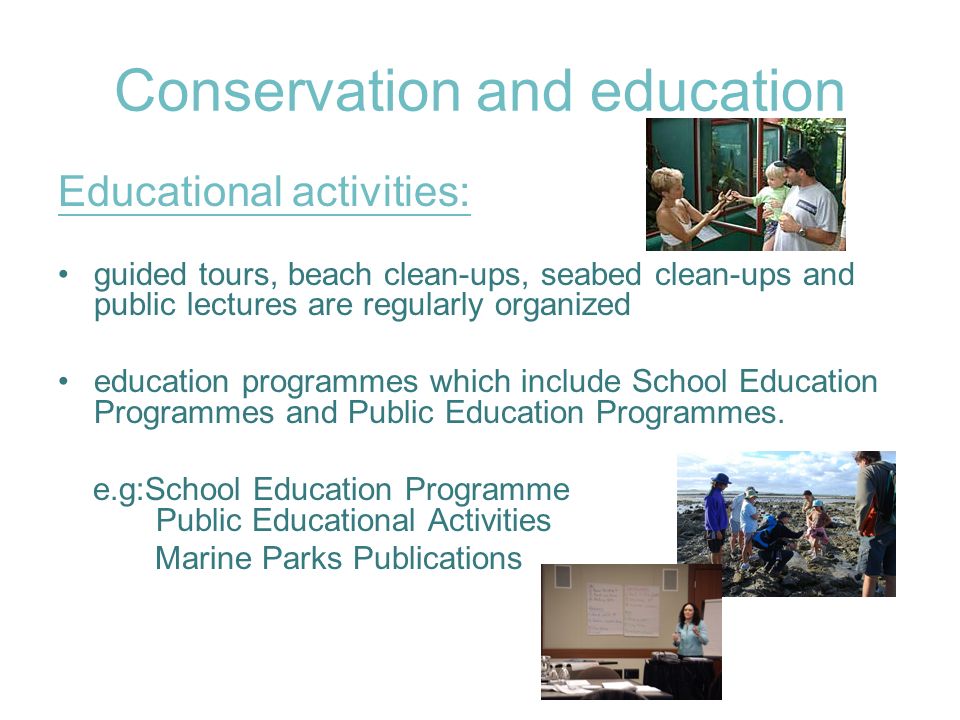 Conservation and education

Educational activities:

• guided tours, beach clean-ups, seabed clean-ups and public lectures are regularly organized

• education programmes which include School Education Programmes and Public Education Programmes.

e.g:School Education Programme
Public Educational Activities
Marine Parks Publications